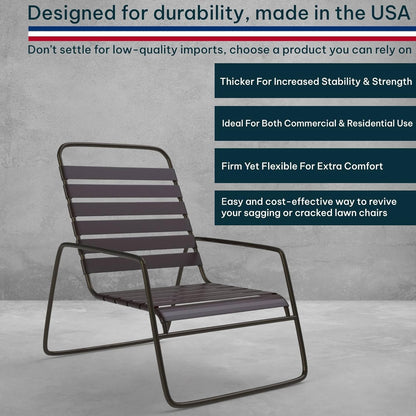 Designed for durability, made in the USA

Don't settle for low-quality imports, choose a product you can rely on

Thicker For Increased Stability & Strength

Ideal For Both Commercial & Residential Use

Firm Yet Flexible For Extra Comfort

Easy and cost-effective way to revive your sagging or cracked lawn chairs